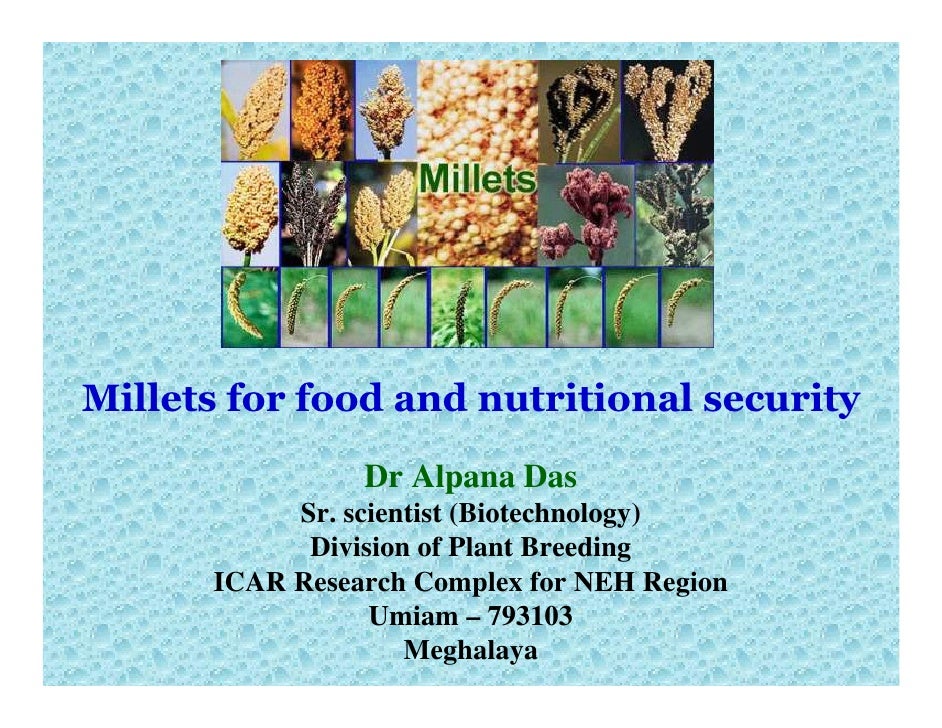 Millets

Millets for food and nutritional security

Dr Alpana Das
Sr. scientist (Biotechnology)
Division of Plant Breeding
ICAR Research Complex for NEH Region
Umiam – 793103
Meghalaya